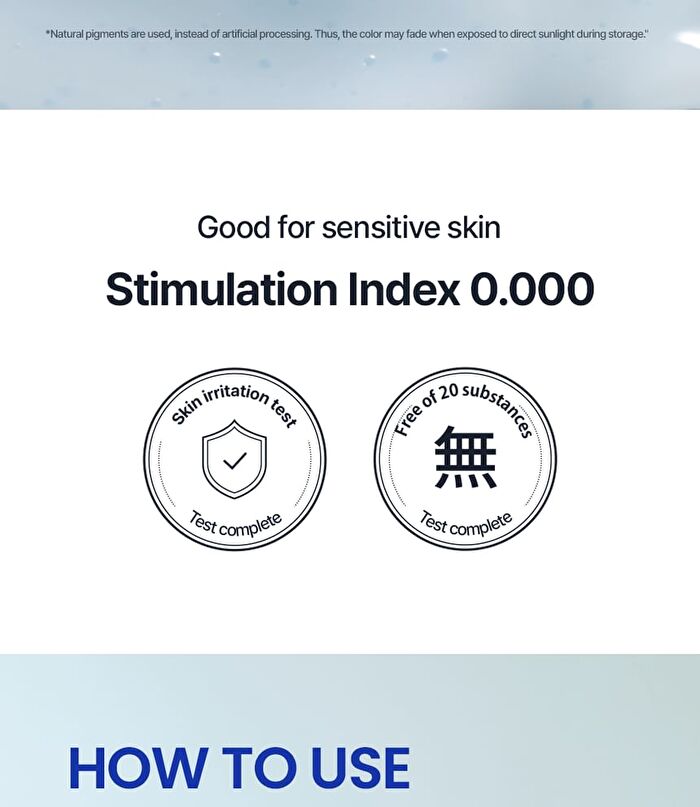 *Natural pigments are used, instead of artificial processing. Thus, the color may fade when exposed to direct sunlight during storage."

Good for sensitive skin

Stimulation Index 0.000

Skin irritation test

Test complete

Free of 20 substances

無

Test complete

HOW TO USE